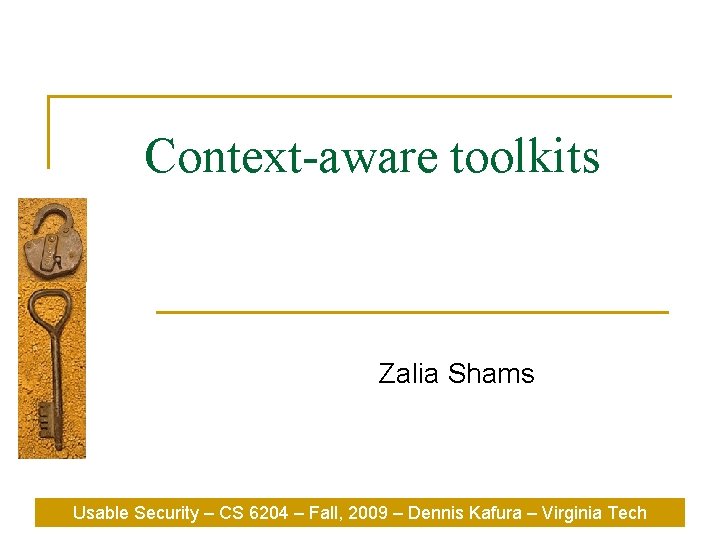 Context-aware toolkits

Zalia Shams

Usable Security – CS 6204 – Fall, 2009 – Dennis Kafura – Virginia Tech